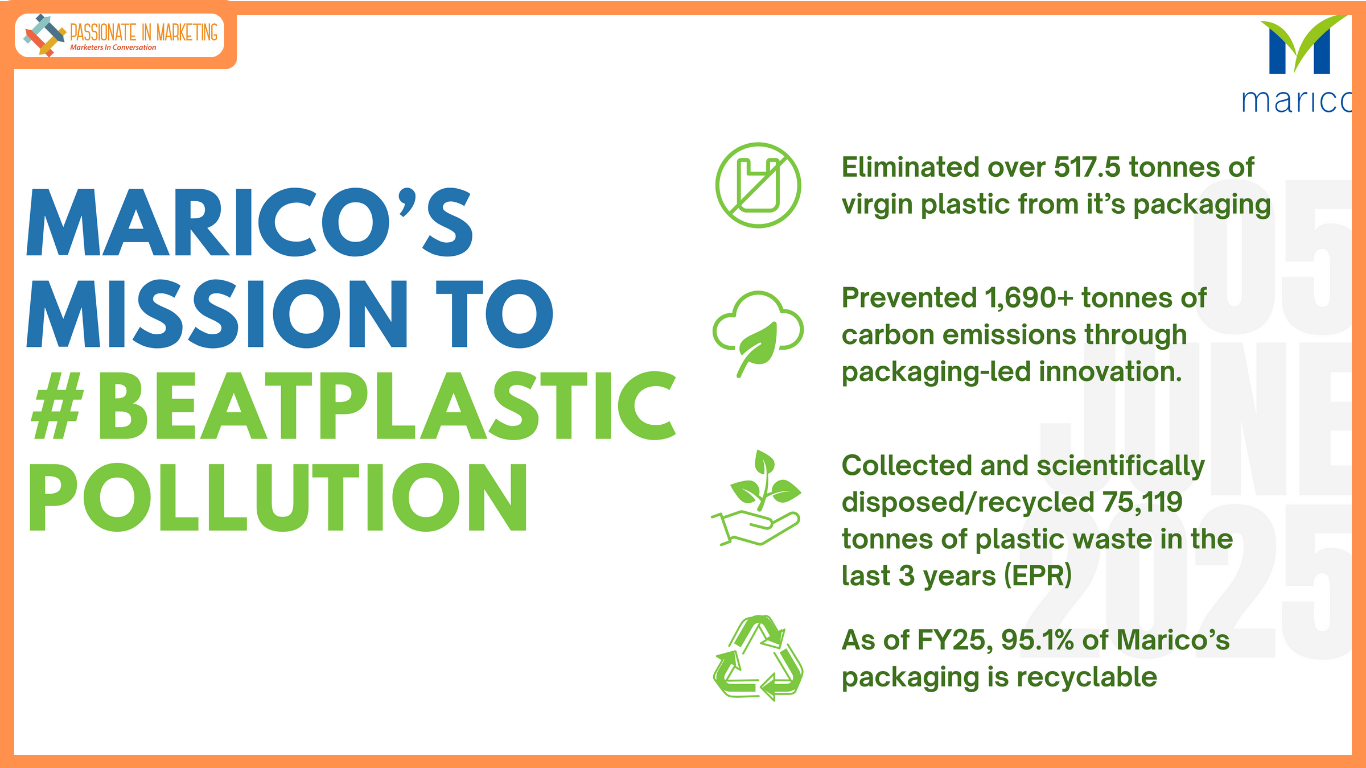 PASSIONATE IN MARKETING
Marketers In Conversation

marico

MARICO'S MISSION TO #BEATPLASTIC POLLUTION

Eliminated over 517.5 tonnes of virgin plastic from it's packaging

Prevented 1,690+ tonnes of carbon emissions through packaging-led innovation.

Collected and scientifically disposed/recycled 75,119 tonnes of plastic waste in the last 3 years (EPR)

As of FY25, 95.1% of Marico's packaging is recyclable

05 JUNE 2025